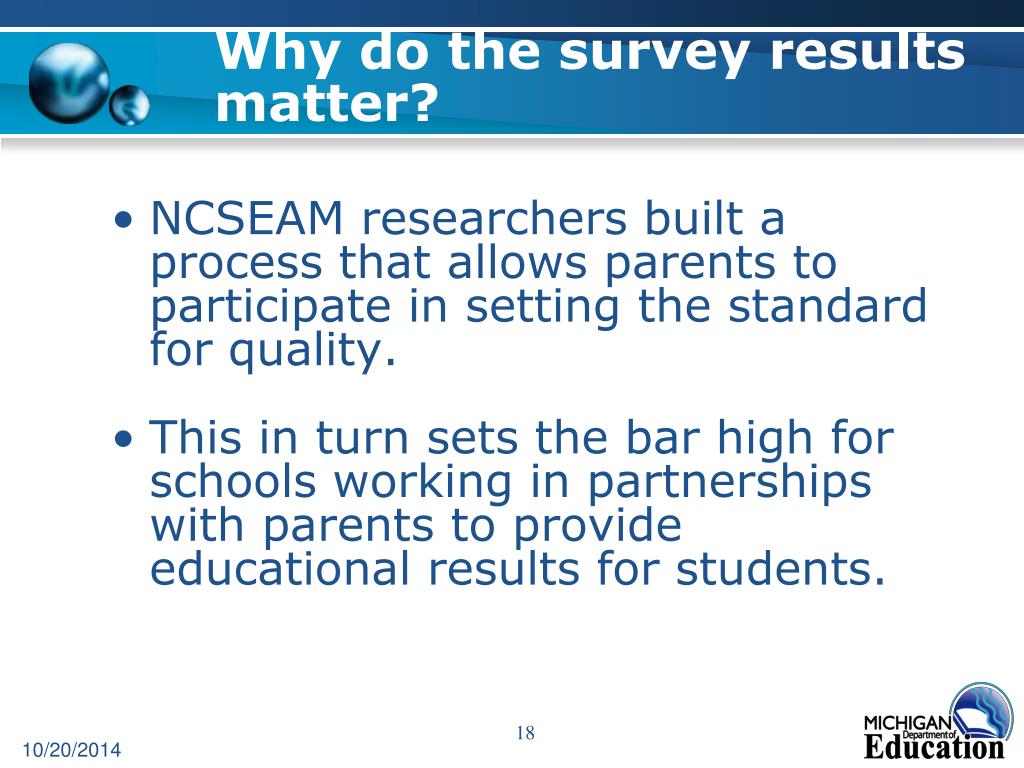 Why do the survey results matter?

• NCSEAM researchers built a process that allows parents to participate in setting the standard for quality.

• This in turn sets the bar high for schools working in partnerships with parents to provide educational results for students.

10/20/2014

18

MICHIGAN Department of Education